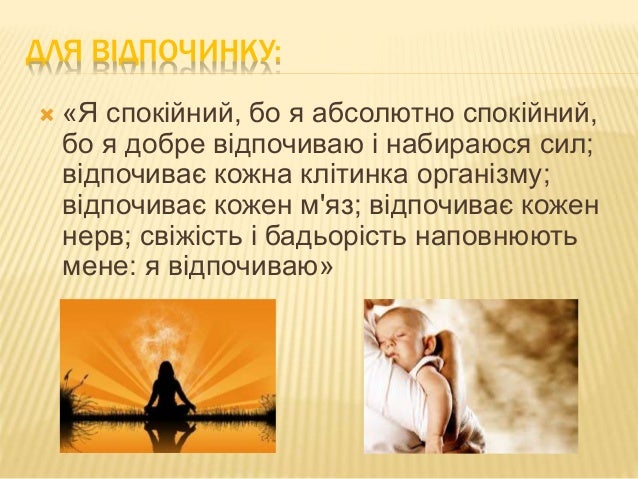 ДЛЯ ВІДПОЧИНКУ:

«Я спокійний, бо я абсолютно спокійний, бо я добре відпочиваю і набираюся сил; відпочиває кожна клітинка організму; відпочиває кожен м'яз; відпочиває кожен нерв; свіжість і бадьорість наповнюють мене: я відпочиваю»